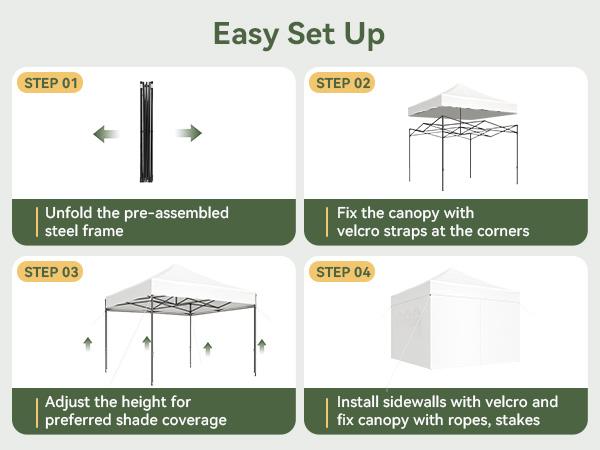 Easy Set Up

STEP 01

Unfold the pre-assembled steel frame

STEP 02

Fix the canopy with velcro straps at the corners

STEP 03

Adjust the height for preferred shade coverage

STEP 04

Install sidewalls with velcro and fix canopy with ropes, stakes